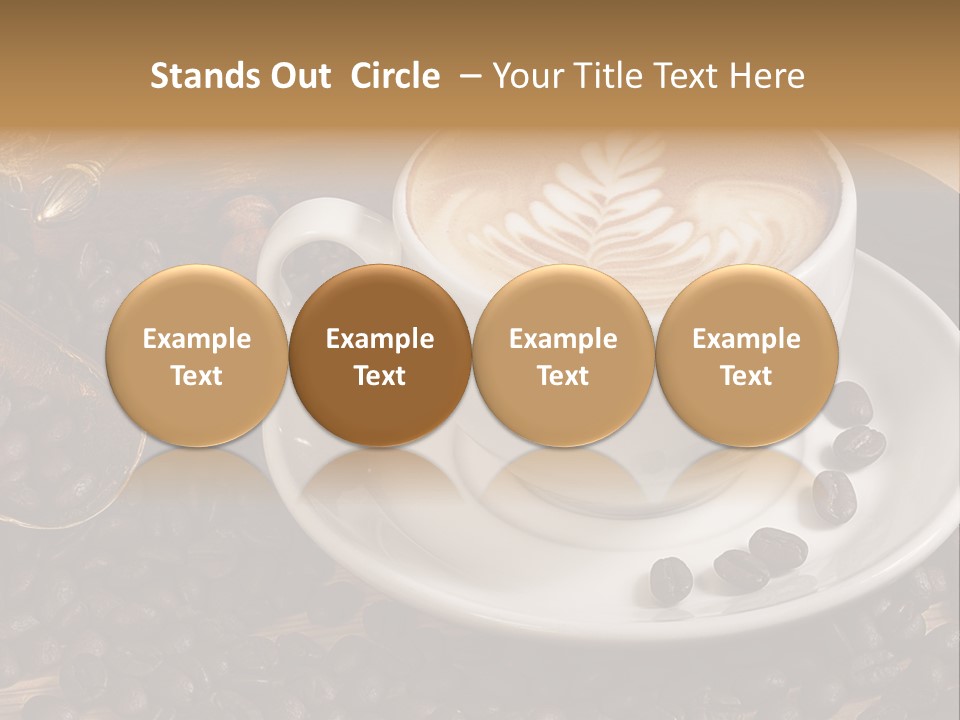 Stands Out  Circle  – Your Title Text Here

Example Text

Example Text

Example Text

Example Text